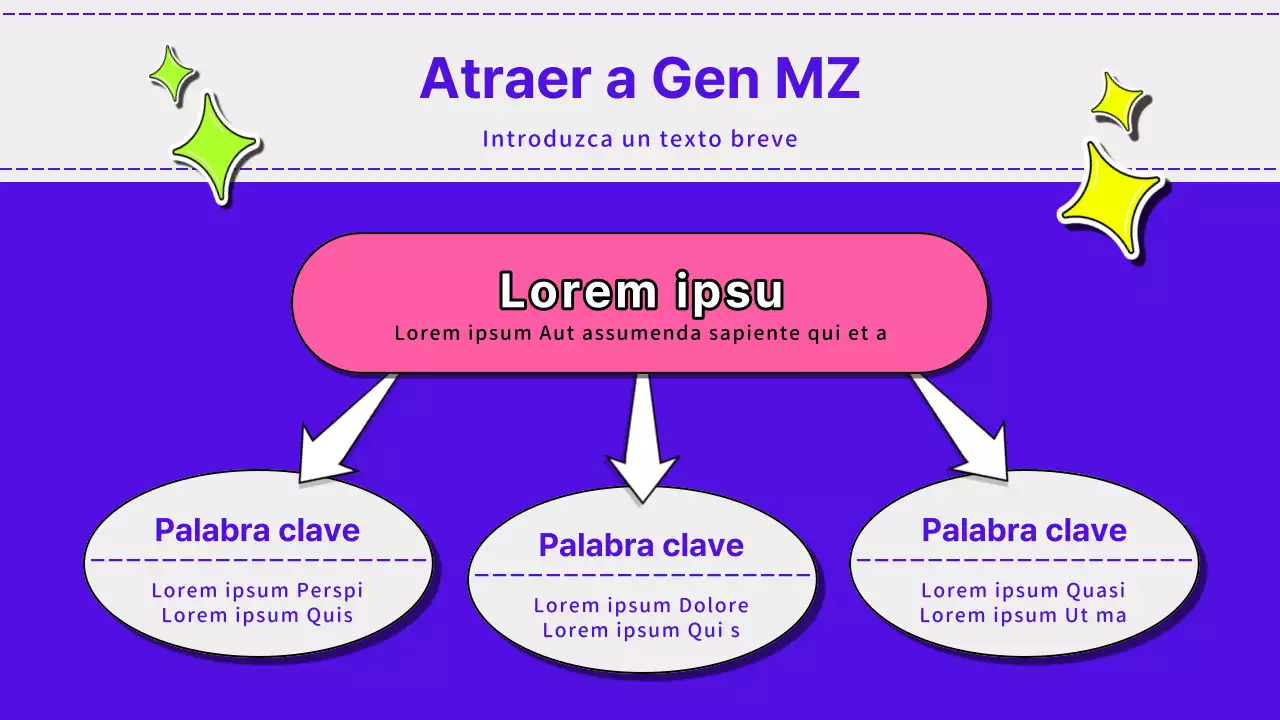 Atraer a Gen MZ

Introduzca un texto breve

Lorem ipsu

Lorem ipsum Aut assumenda sapiente qui et a

Palabra clave

Lorem ipsum Perspi
Lorem ipsum Quis

Palabra clave

Lorem ipsum Dolore
Lorem ipsum Qui s

Palabra clave

Lorem ipsum Quasi
Lorem ipsum Ut ma